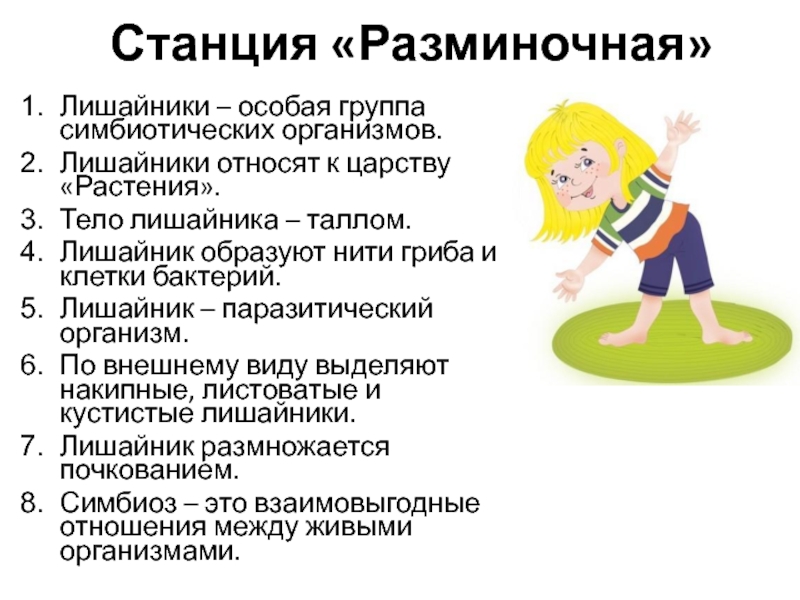 Станция «Разминочная»

1. Лишайники – особая группа симбиотических организмов.
2. Лишайники относят к царству «Растения».
3. Тело лишайника – таллом.
4. Лишайник образуют нити гриба и клетки бактерий.
5. Лишайник – паразитический организм.
6. По внешнему виду выделяют накипные, листоватые и кустистые лишайники.
7. Лишайник размножается почкованием.
8. Симбиоз – это взаимовыгодные отношения между живыми организмами.